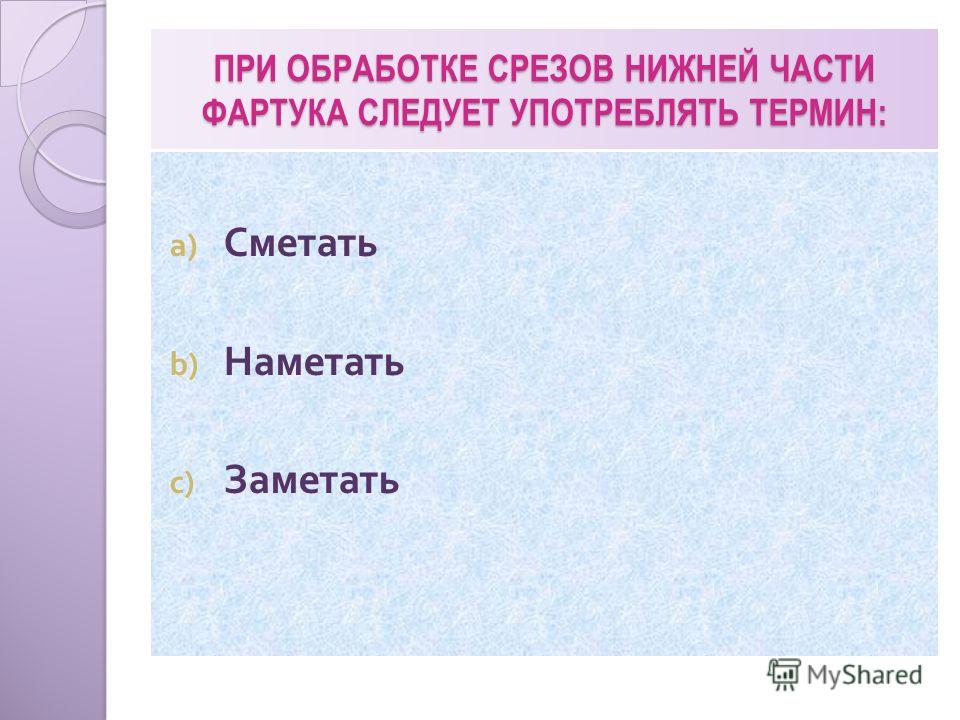 ПРИ ОБРАБОТКЕ СРЕЗОВ НИЖНЕЙ ЧАСТИ ФАРТУКА СЛЕДУЕТ УПОТРЕБЛЯТЬ ТЕРМИН:

a) Сметать

b) Наметать

c) Заметать

MyShared